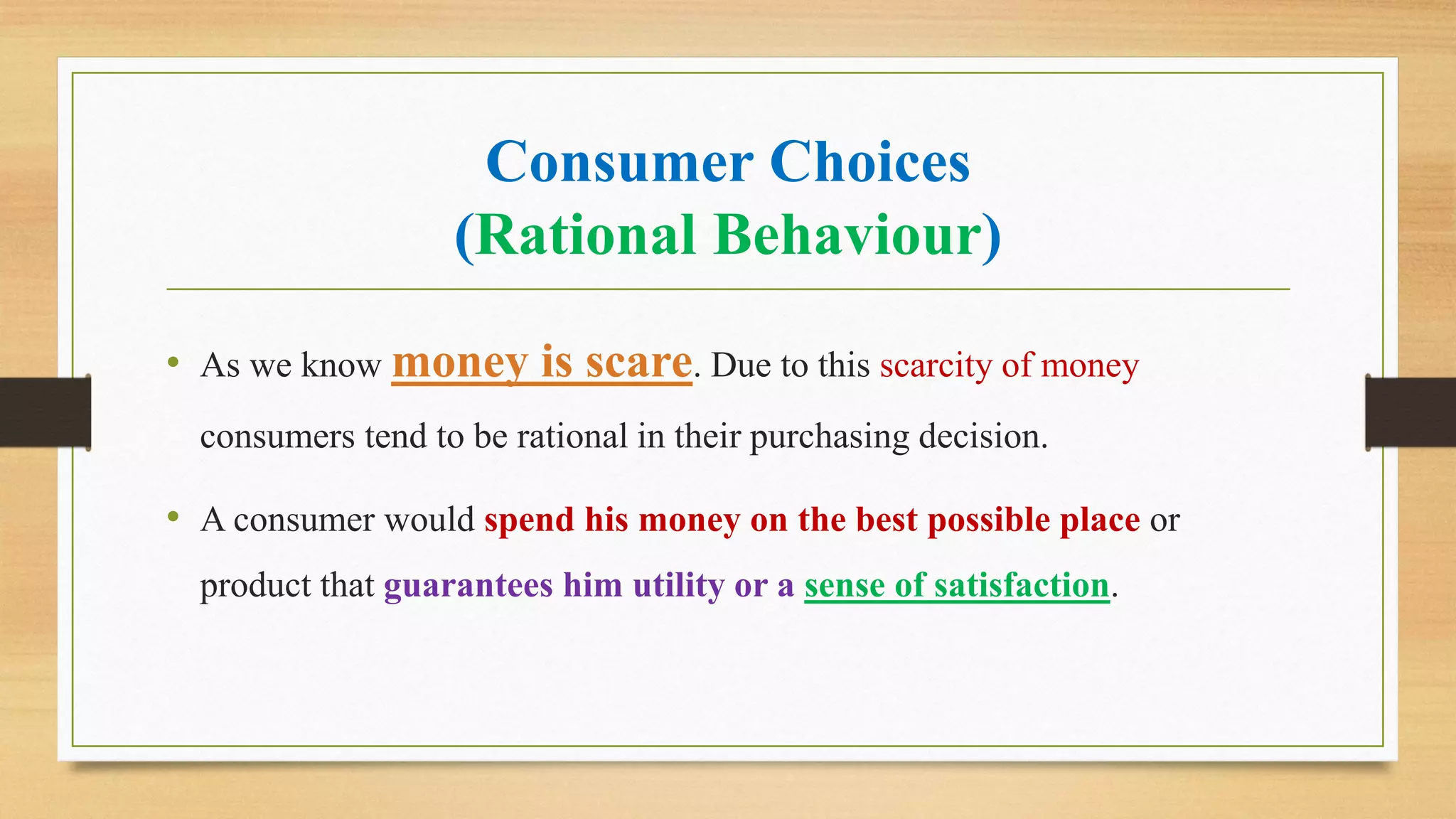 Consumer Choices
(Rational Behaviour)

• As we know money is scare. Due to this scarcity of money consumers tend to be rational in their purchasing decision.

• A consumer would spend his money on the best possible place or product that guarantees him utility or a sense of satisfaction.